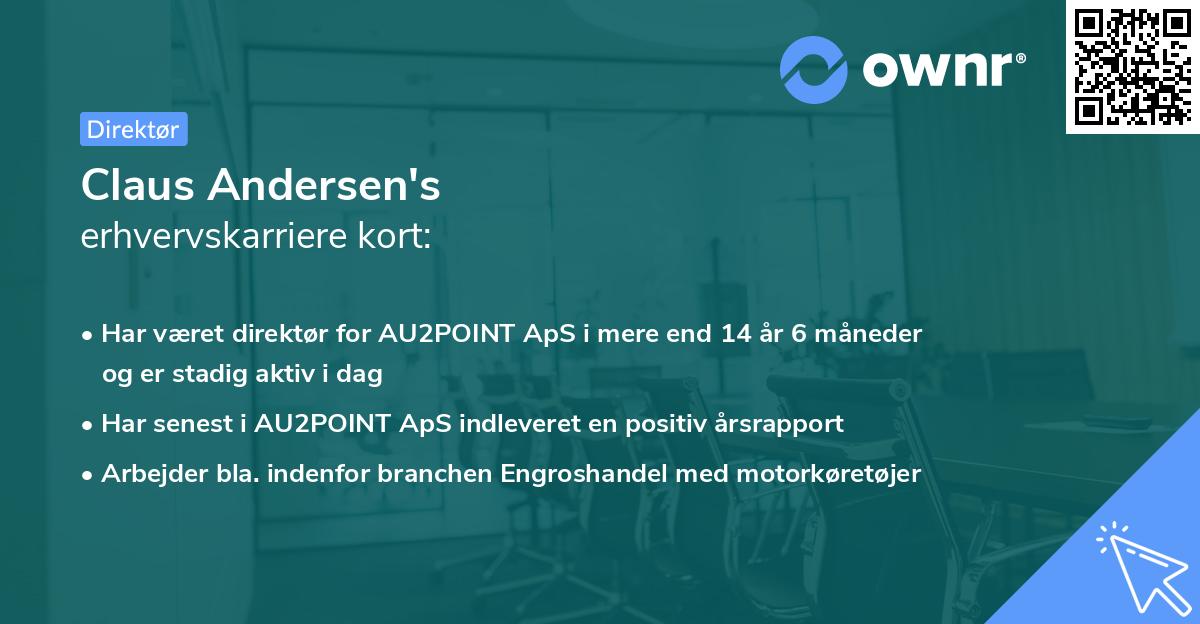 ownr®

Direktør

Claus Andersen's
erhvervskarriere kort:

• Har været direktør for AU2POINT ApS i mere end 14 år 6 måneder og er stadig aktiv i dag
• Har senest i AU2POINT ApS indleveret en positiv årsrapport
• Arbejder bla. indenfor branchen Engroshandel med motorkøretøjer